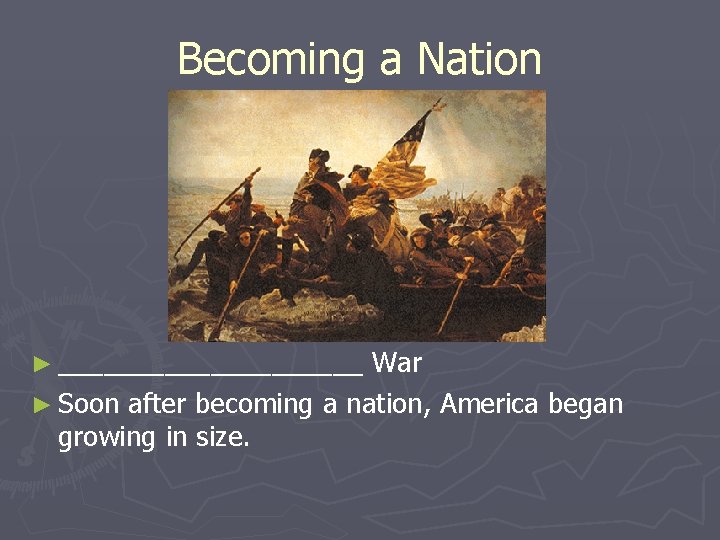 Becoming a Nation

► ____________________ War
► Soon after becoming a nation, America began growing in size.